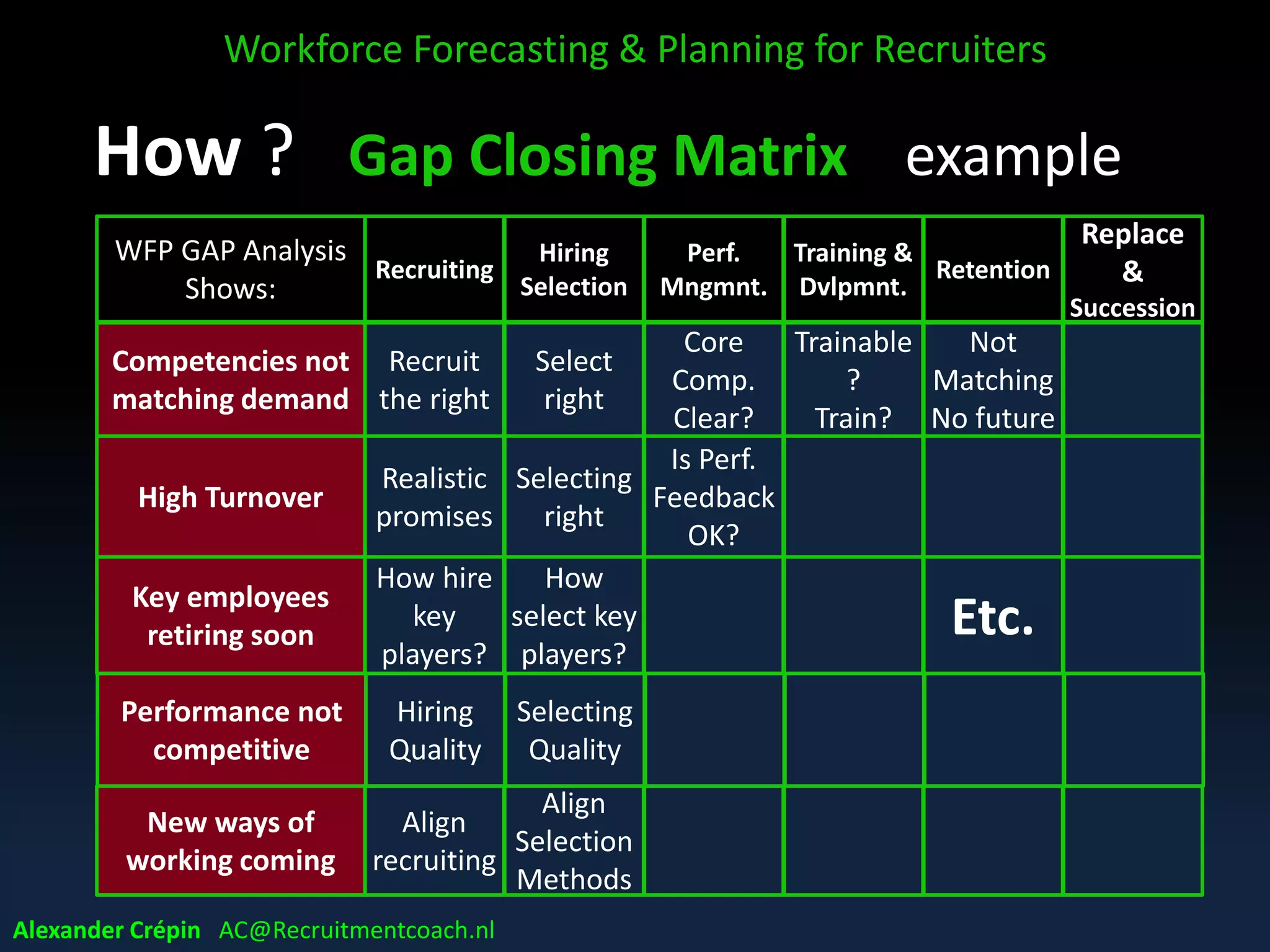 Workforce Forecasting & Planning for Recruiters

How ? Gap Closing Matrix example

| WFP GAP Analysis Shows: | Recruiting | Hiring Selection | Perf. Mngmnt. | Training & Dvlpmnt. | Retention | Replace & Succession |
|---|---|---|---|---|---|---|
| Competencies not matching demand | Recruit the right | Select right | Core Comp. Clear? | Trainable ? Train? | Not Matching No future | |
| High Turnover | Realistic promises | Selecting right | Is Perf. Feedback OK? | | | |
| Key employees retiring soon | How hire key players? | How select key players? | | | Etc. | |
| Performance not competitive | Hiring Quality | Selecting Quality | | | | |
| New ways of working coming | Align recruiting | Align Selection Methods | | | | |

Alexander Crépin AC@Recruitmentcoach.nl